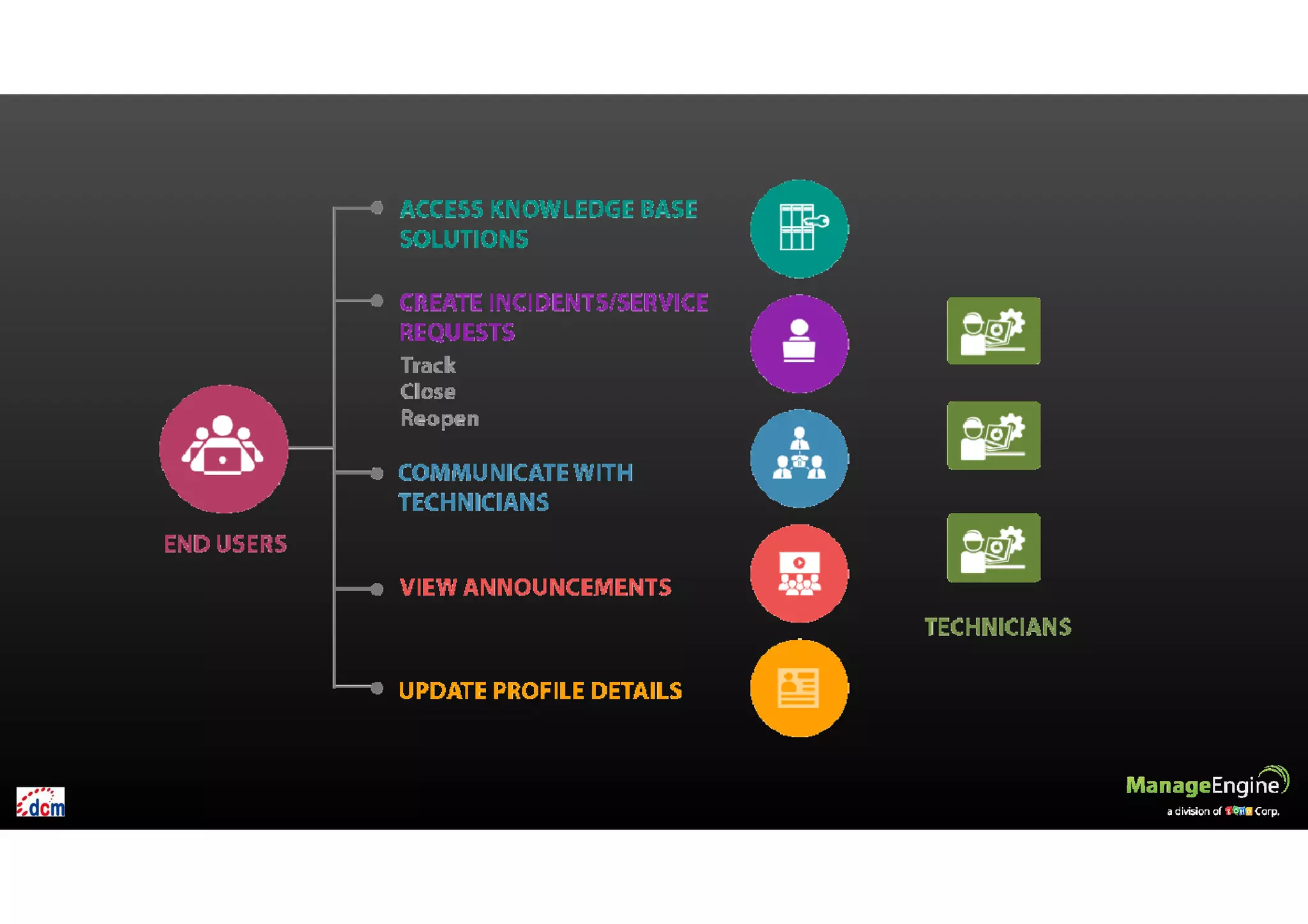 END USERS

ACCESS KNOWLEDGE BASE SOLUTIONS

CREATE INCIDENTS/SERVICE REQUESTS

Track
Close
Reopen

COMMUNICATE WITH TECHNICIANS

VIEW ANNOUNCEMENTS

UPDATE PROFILE DETAILS

TECHNICIANS

dcm

ManageEngine
a division of ZOHO Corp.